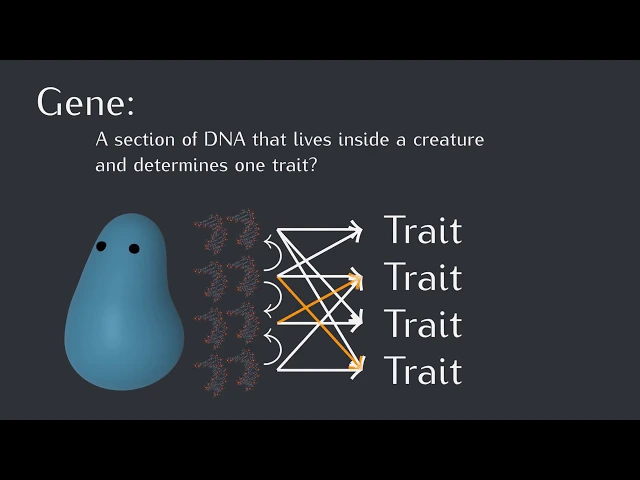 Gene:

A section of DNA that lives inside a creature and determines one trait?

Trait
Trait
Trait
Trait